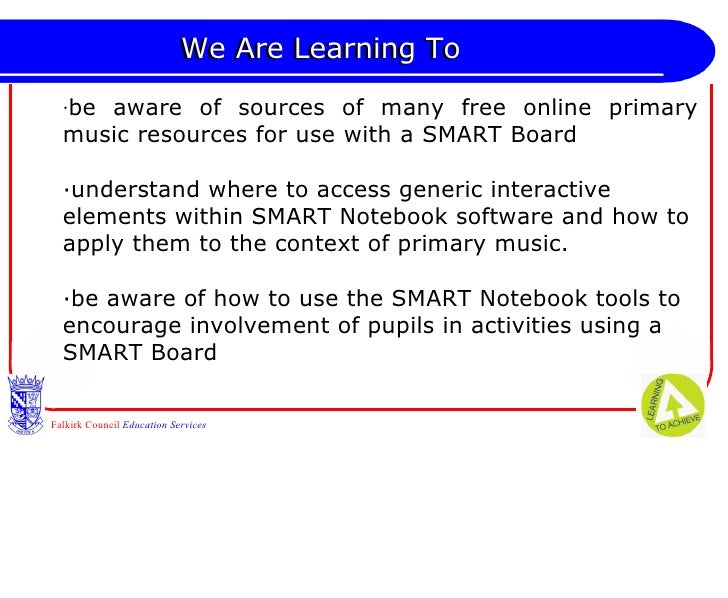 We Are Learning To

·be aware of sources of many free online primary music resources for use with a SMART Board

·understand where to access generic interactive elements within SMART Notebook software and how to apply them to the context of primary music.

·be aware of how to use the SMART Notebook tools to encourage involvement of pupils in activities using a SMART Board

Falkirk Council Education Services

LEARNING TO ACHIEVE